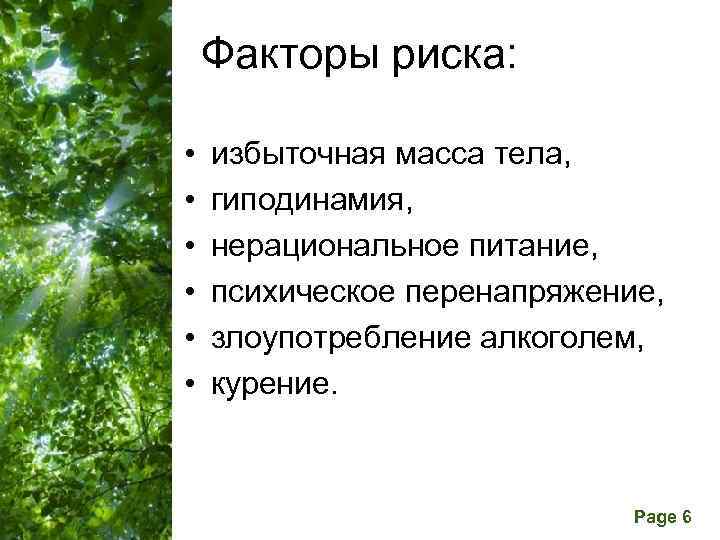 Факторы риска:

• избыточная масса тела,
• гиподинамия,
• нерациональное питание,
• психическое перенапряжение,
• злоупотребление алкоголем,
• курение.

Page 6